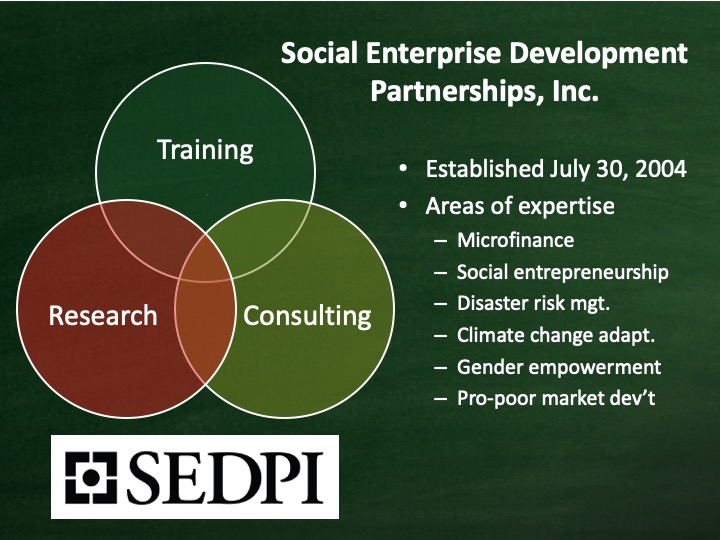 Social Enterprise Development Partnerships, Inc.

Training

Research

Consulting

• Established July 30, 2004
• Areas of expertise
– Microfinance
– Social entrepreneurship
– Disaster risk mgt.
– Climate change adapt.
– Gender empowerment
– Pro-poor market dev't

SEDPI